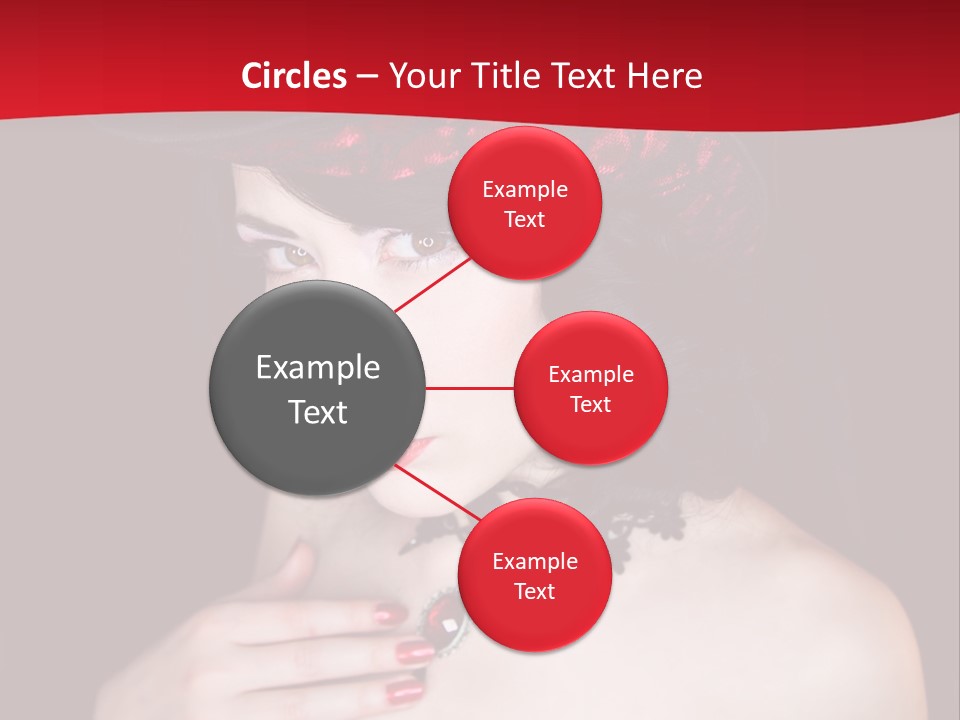 Circles – Your Title Text Here

Example Text

Example Text

Example Text

Example Text